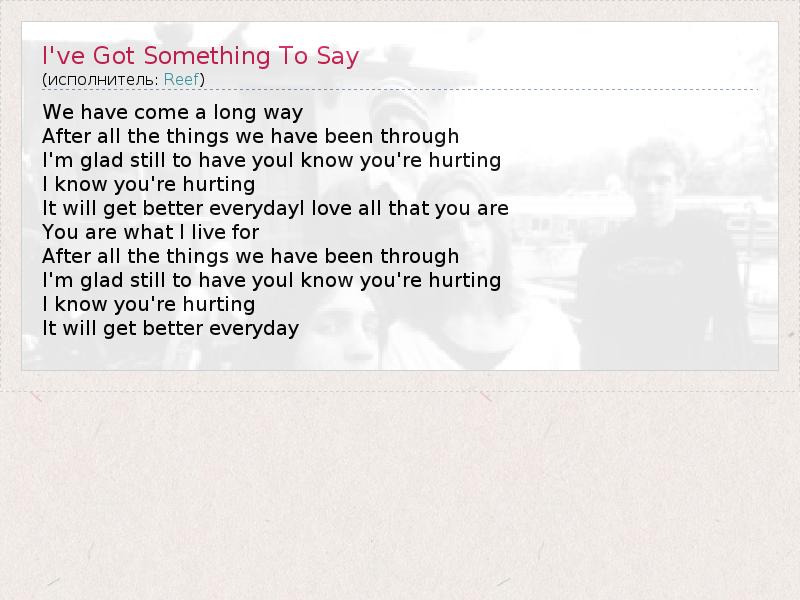 I've Got Something To Say
(исполнитель: Reef)

We have come a long way
After all the things we have been through
I'm glad still to have youI know you're hurting
I know you're hurting
It will get better everydayI love all that you are
You are what I live for
After all the things we have been through
I'm glad still to have youI know you're hurting
I know you're hurting
It will get better everyday